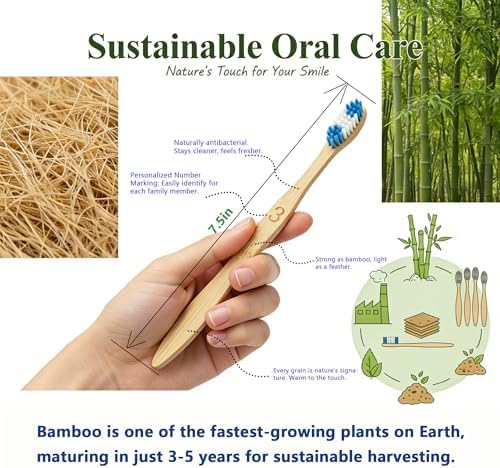 Sustainable Oral Care

Nature's Touch for Your Smile

Naturally antibacterial. Stays cleaner, feels fresher.

Personalized Number Marking: Easily identify for each family member.

7.5in

3

Strong as bamboo, light as a feather.

Every grain is nature's signature. Warm to the touch.

Bamboo is one of the fastest-growing plants on Earth, maturing in just 3-5 years for sustainable harvesting.